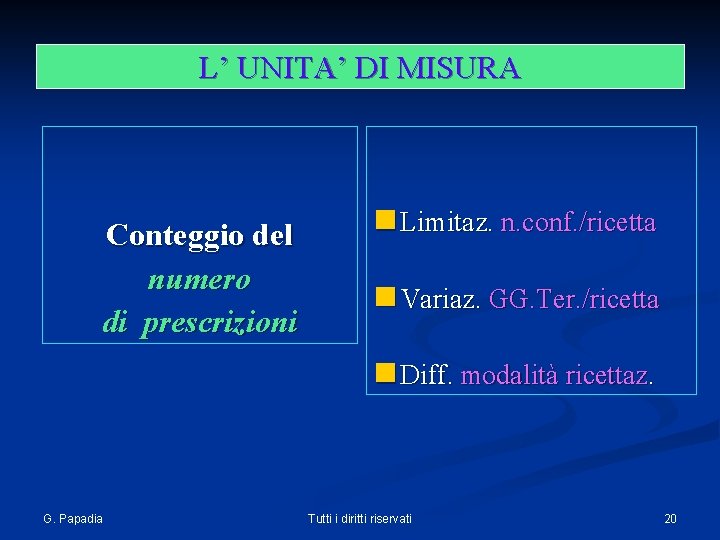 L' UNITA' DI MISURA

Conteggio del
numero
di prescrizioni

Limitaz. n.conf./ricetta

Variaz. GG.Ter./ricetta

Diff. modalità ricettaz.

G. Papadia

Tutti i diritti riservati

20